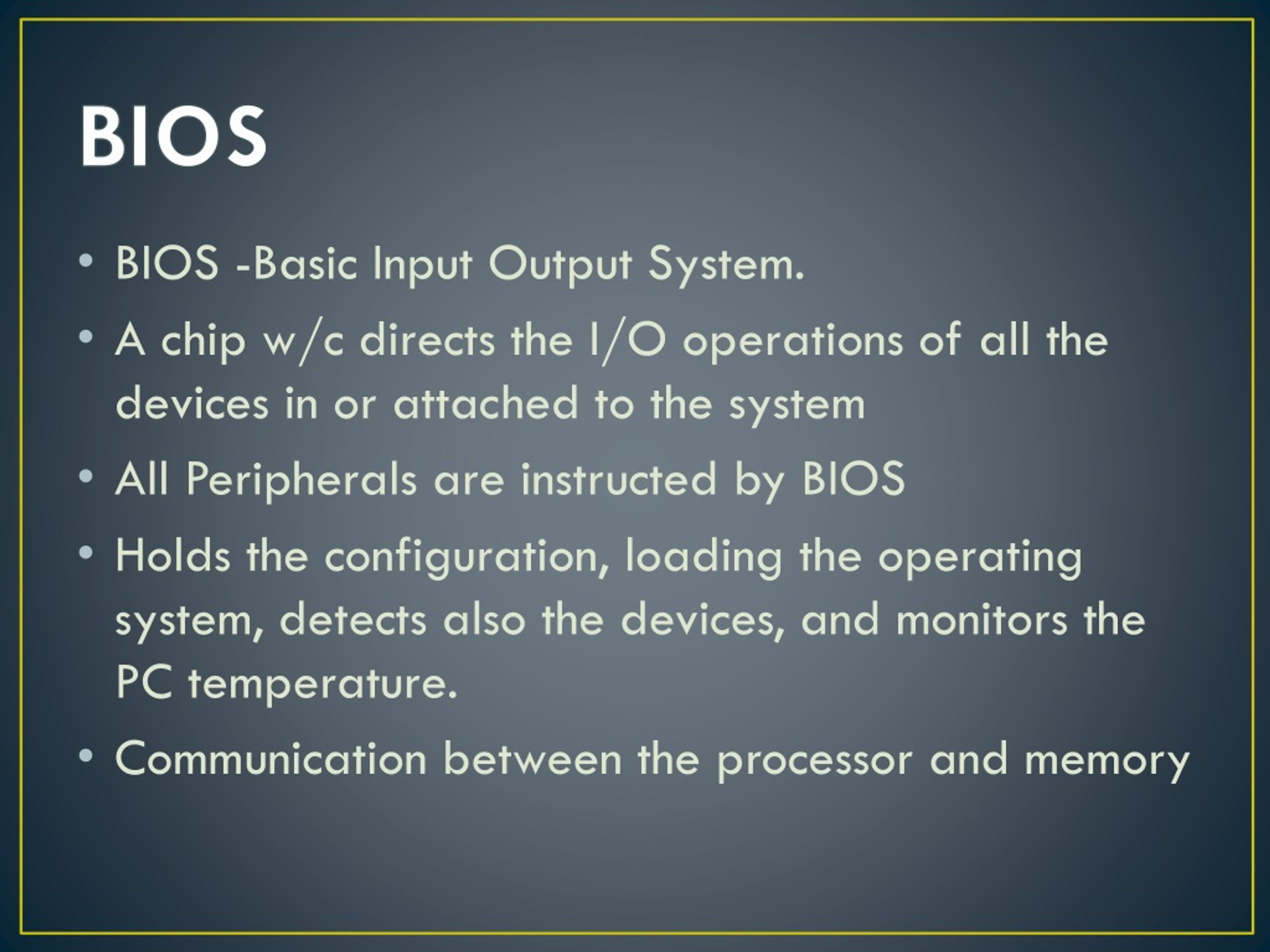 BIOS

• BIOS -Basic Input Output System.
• A chip w/c directs the I/O operations of all the devices in or attached to the system
• All Peripherals are instructed by BIOS
• Holds the configuration, loading the operating system, detects also the devices, and monitors the PC temperature.
• Communication between the processor and memory